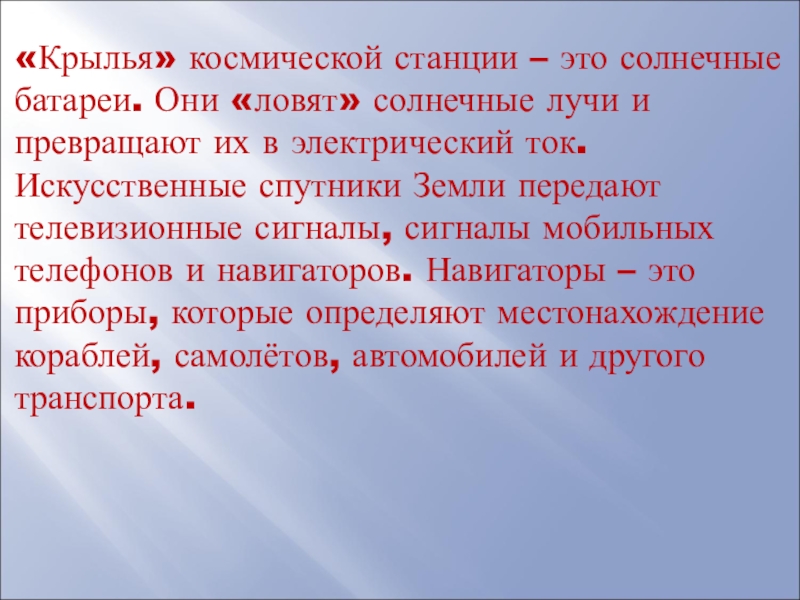 «Крылья» космической станции – это солнечные батареи. Они «ловят» солнечные лучи и превращают их в электрический ток. Искусственные спутники Земли передают телевизионные сигналы, сигналы мобильных телефонов и навигаторов. Навигаторы – это приборы, которые определяют местонахождение кораблей, самолётов, автомобилей и другого транспорта.